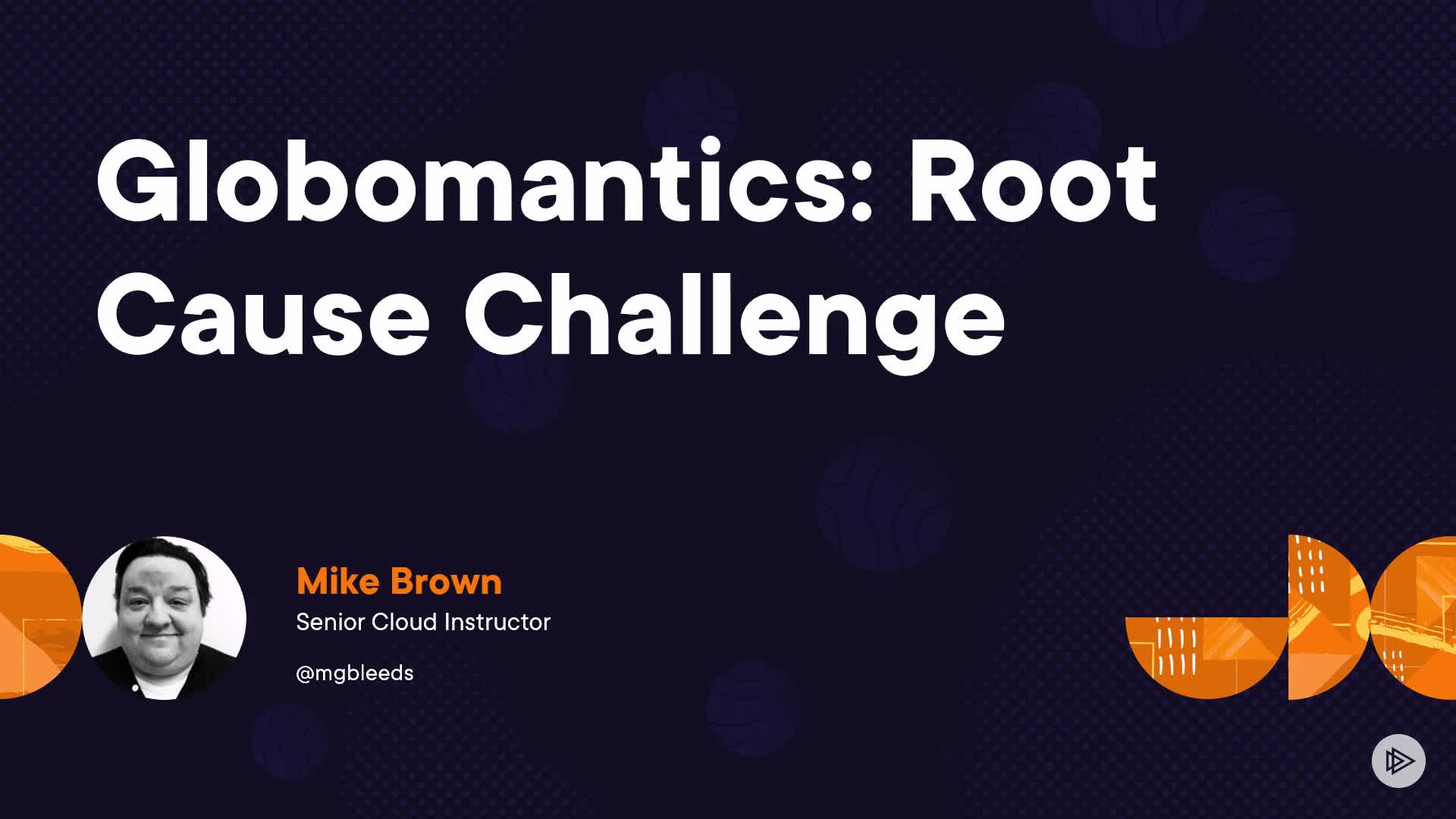 Globomantics: Root Cause Challenge

Mike Brown
Senior Cloud Instructor

@mgbleeds